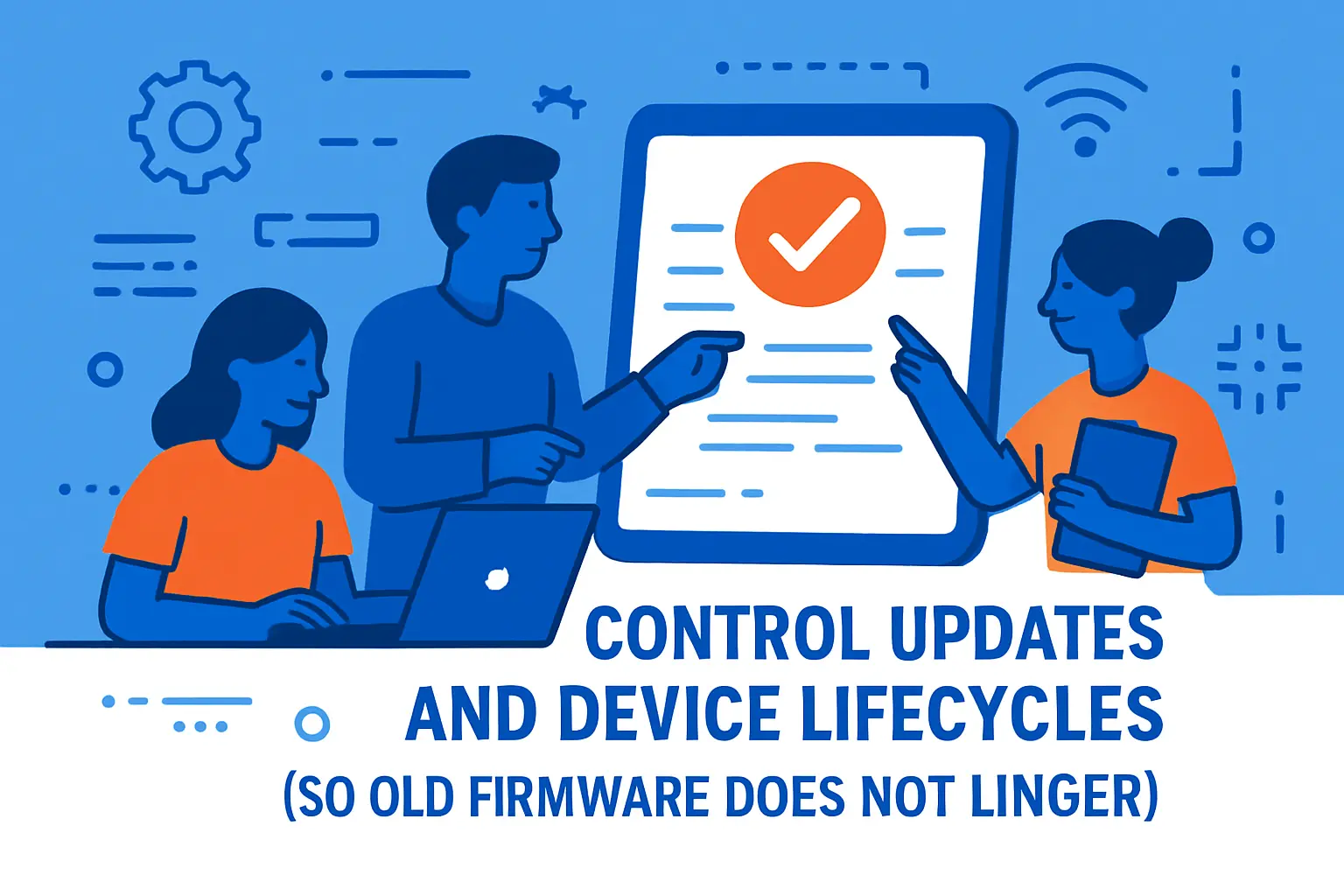 CONTROL UPDATES AND DEVICE LIFECYCLES
(SO OLD FIRMWARE DOES NOT LINGER)